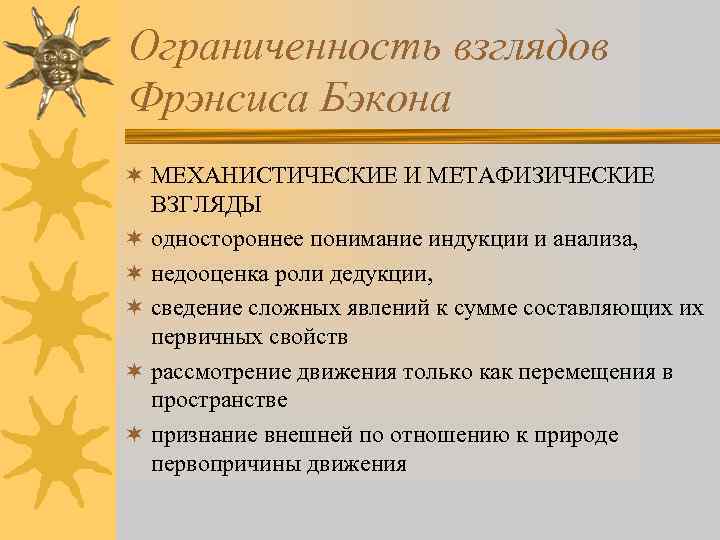 Ограниченность взглядов Фрэнсиса Бэкона

МЕХАНИСТИЧЕСКИЕ И МЕТАФИЗИЧЕСКИЕ ВЗГЛЯДЫ

одностороннее понимание индукции и анализа,

недооценка роли дедукции,

сведение сложных явлений к сумме составляющих их первичных свойств

рассмотрение движения только как перемещения в пространстве

признание внешней по отношению к природе первопричины движения